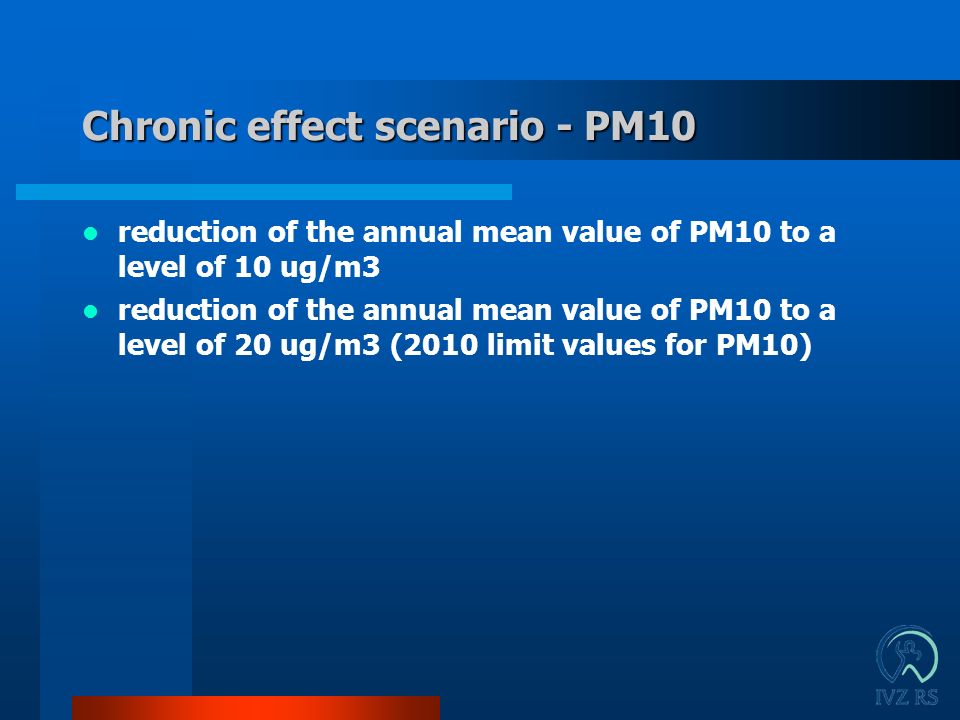 Chronic effect scenario - PM10

- reduction of the annual mean value of PM10 to a level of 10 ug/m3
- reduction of the annual mean value of PM10 to a level of 20 ug/m3 (2010 limit values for PM10)

IVZ RS